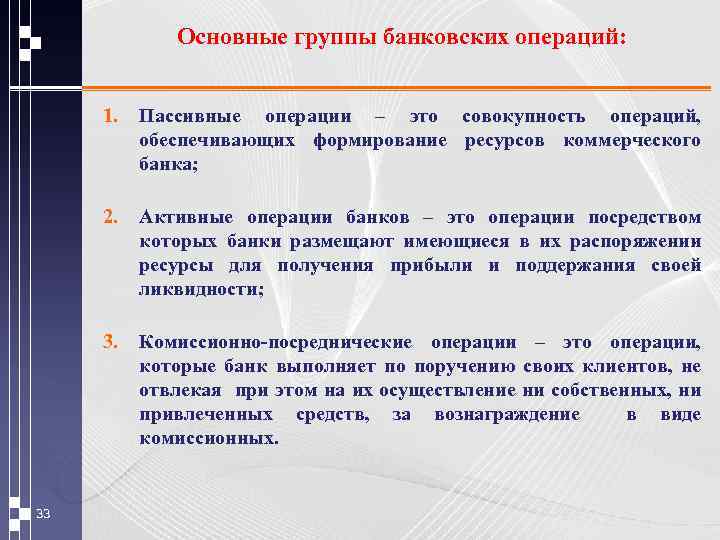 Основные группы банковских операций:

1. Пассивные операции – это совокупность операций, обеспечивающих формирование ресурсов коммерческого банка;

2. Активные операции банков – это операции посредством которых банки размещают имеющиеся в их распоряжении ресурсы для получения прибыли и поддержания своей ликвидности;

3. Комиссионно-посреднические операции – это операции, которые банк выполняет по поручению своих клиентов, не отвлекая при этом на их осуществление ни собственных, ни привлеченных средств, за вознаграждение в виде комиссионных.

33